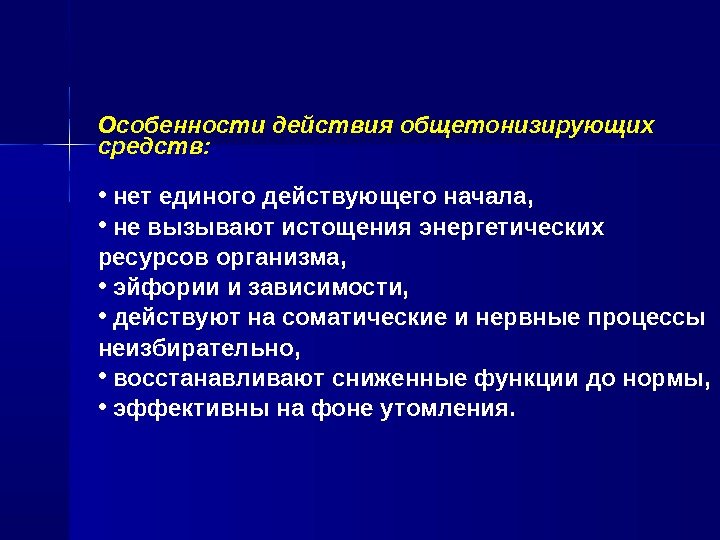 Особенности действия общетонизирующих средств:

• нет единого действующего начала,
• не вызывают истощения энергетических ресурсов организма,
• эйфории и зависимости,
• действуют на соматические и нервные процессы неизбирательно,
• восстанавливают сниженные функции до нормы,
• эффективны на фоне утомления.